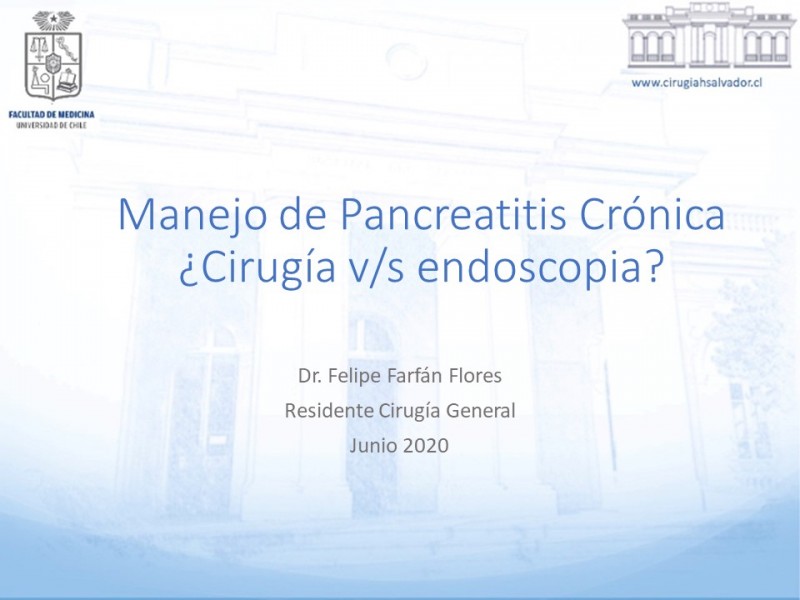 FACULTAD DE MEDICINA
UNIVERSIDAD DE CHILE

www.cirugiahsalvador.cl

Manejo de Pancreatitis Crónica
¿Cirugía v/s endoscopia?

Dr. Felipe Farfán Flores
Residente Cirugía General
Junio 2020